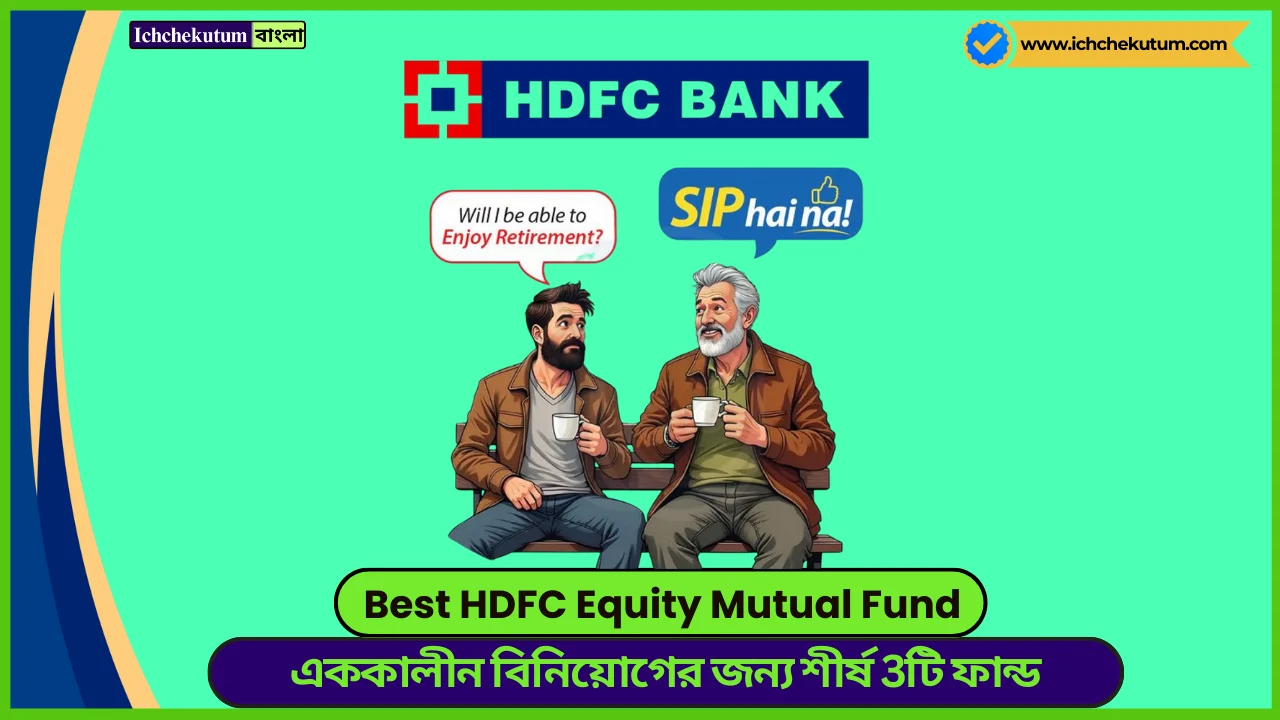 Ichchekutum বাংলা

www.ichchekutum.com

HDFC BANK

Will I be able to Enjoy Retirement?

SIP hai na!

Best HDFC Equity Mutual Fund

এককালীন বিনিয়োগের জন্য শীর্ষ 3টি ফান্ড